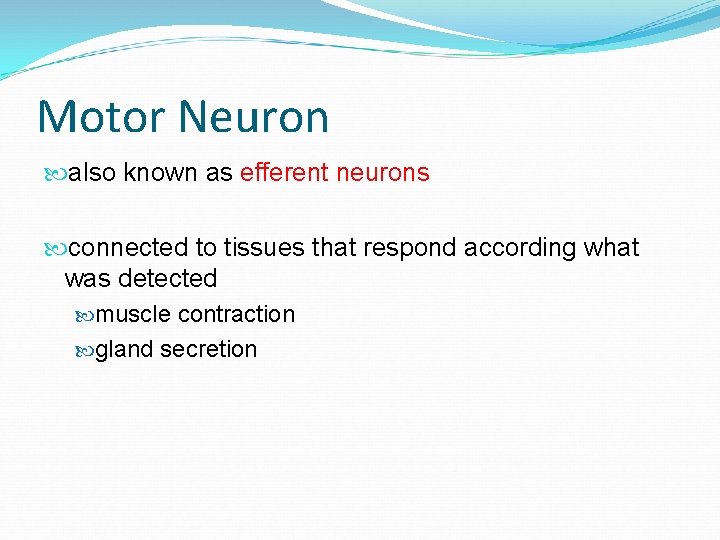 Motor Neuron

also known as efferent neurons

connected to tissues that respond according what was detected

muscle contraction

gland secretion